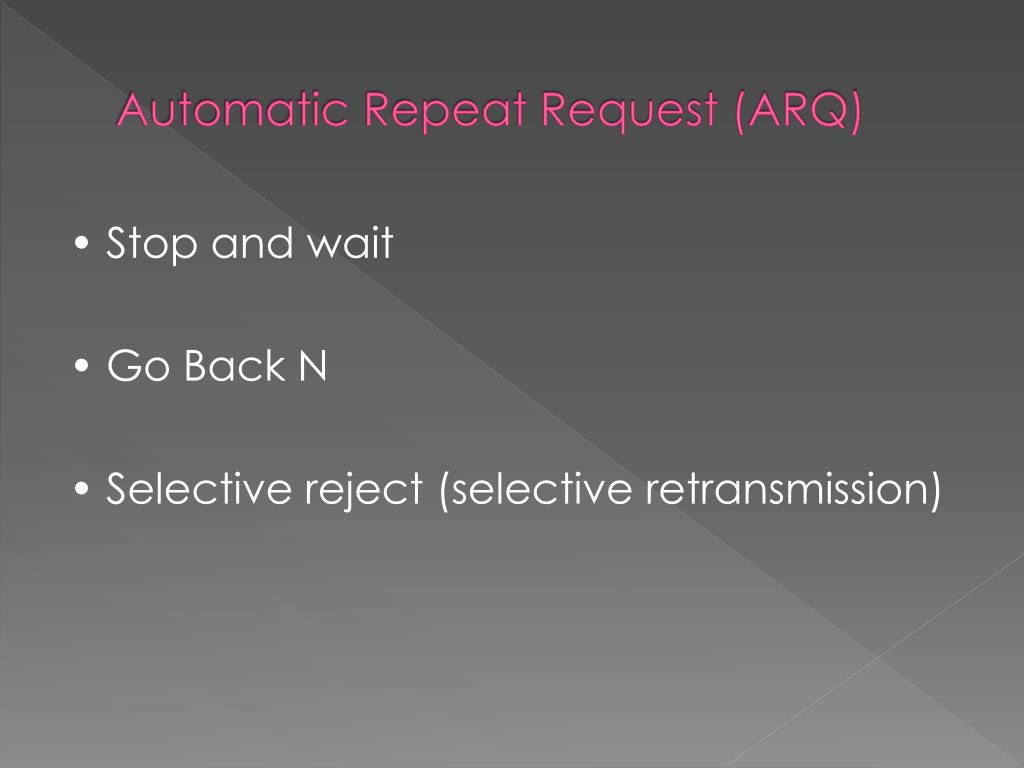 Automatic Repeat Request (ARQ)

• Stop and wait

• Go Back N

• Selective reject (selective retransmission)